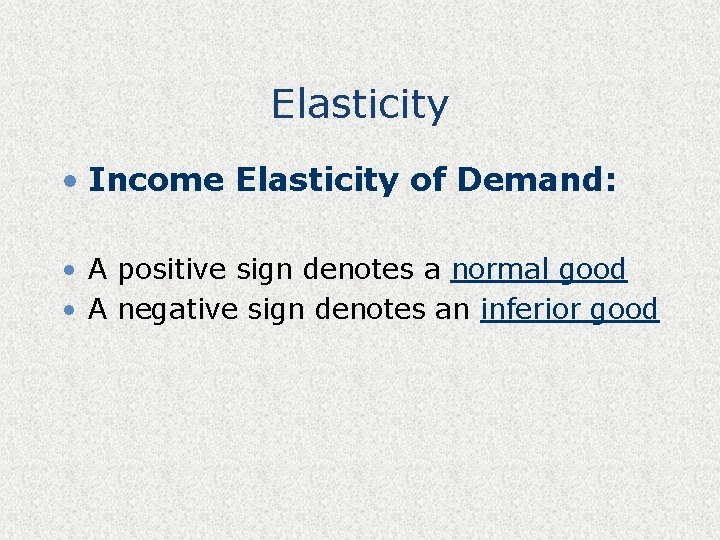 Elasticity

• Income Elasticity of Demand:

• A positive sign denotes a normal good
• A negative sign denotes an inferior good